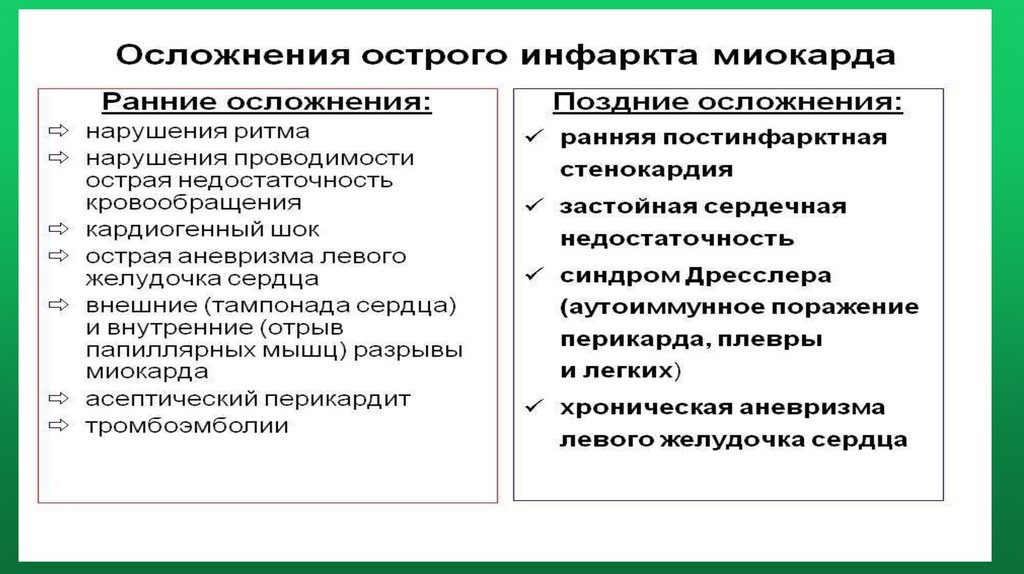 Осложнения острого инфаркта миокарда

Ранние осложнения:
⇨ нарушения ритма
⇨ нарушения проводимости острая недостаточность кровообращения
⇨ кардиогенный шок
⇨ острая аневризма левого желудочка сердца
⇨ внешние (тампонада сердца) и внутренние (отрыв папиллярных мышц) разрывы миокарда
⇨ асептический перикардит
⇨ тромбоэмболии

Поздние осложнения:
✓ ранняя постинфарктная стенокардия
✓ застойная сердечная недостаточность
✓ синдром Дресслера (аутоиммунное поражение перикарда, плевры и легких)
✓ хроническая аневризма левого желудочка сердца